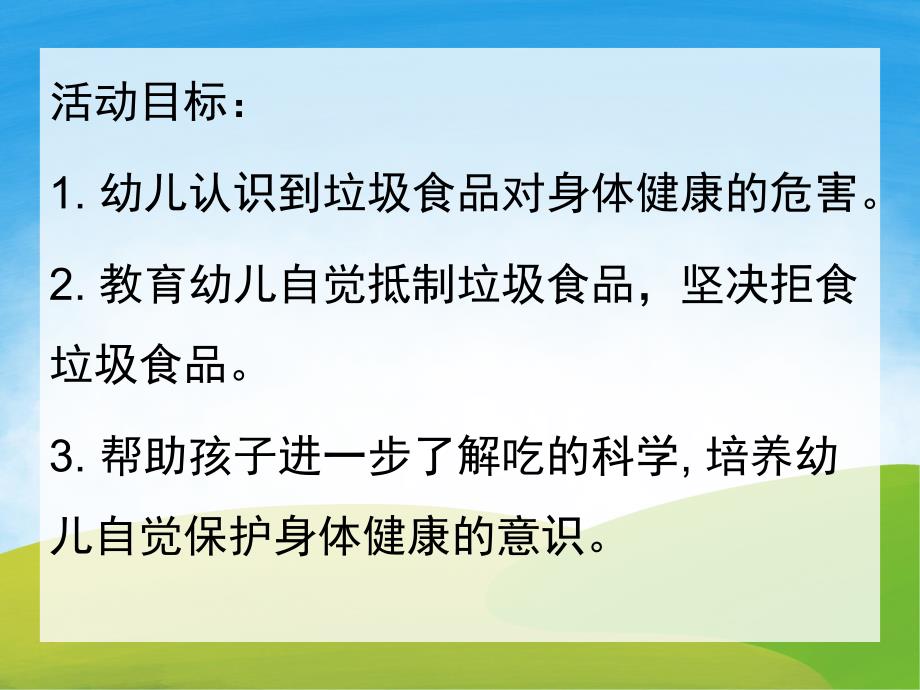 活动目标：

1. 幼儿认识到垃圾食品对身体健康的危害。

2. 教育幼儿自觉抵制垃圾食品，坚决拒食垃圾食品。

3. 帮助孩子进一步了解吃的科学, 培养幼儿自觉保护身体健康的意识。